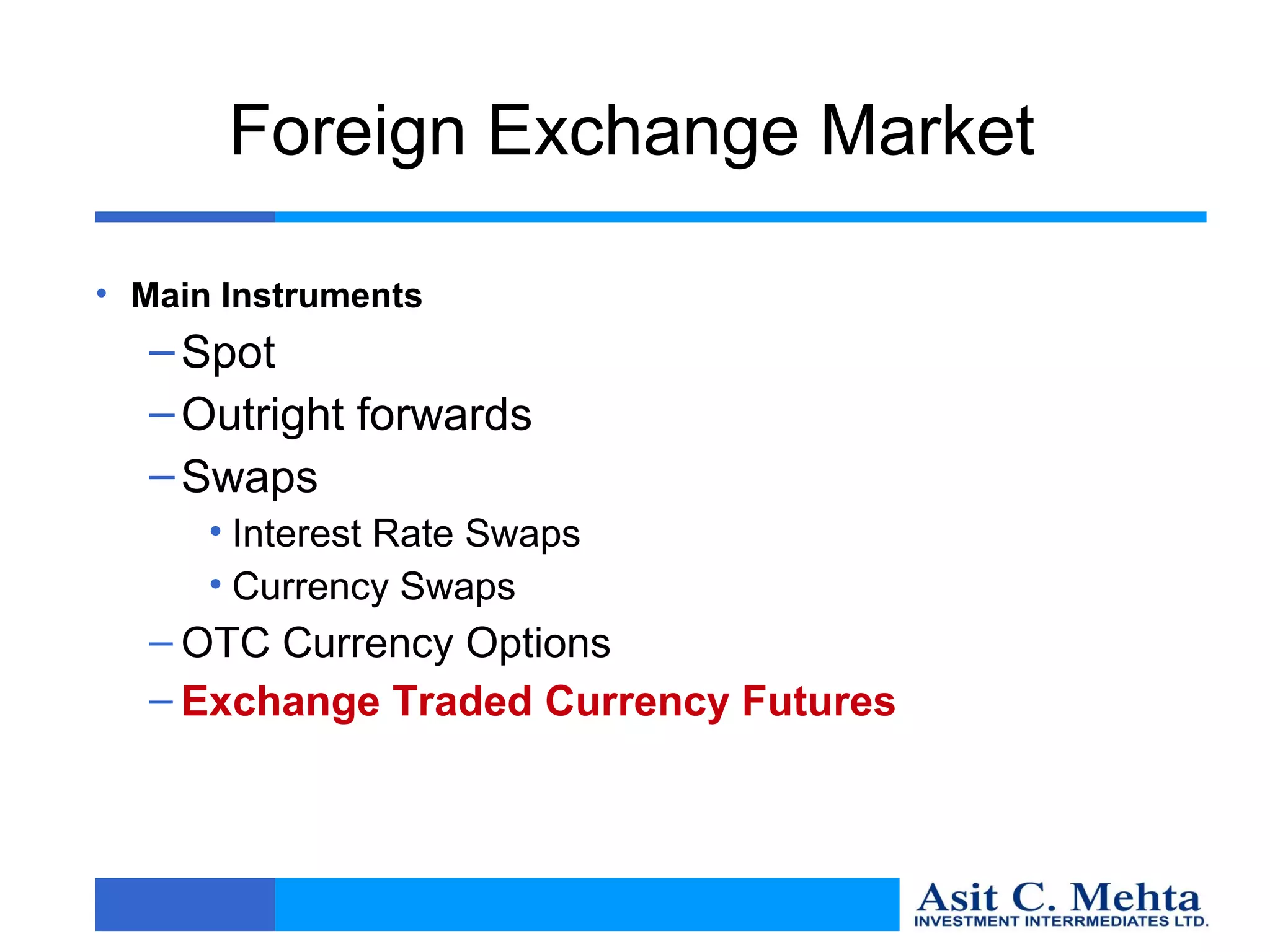 Foreign Exchange Market

• Main Instruments
– Spot
– Outright forwards
– Swaps
• Interest Rate Swaps
• Currency Swaps
– OTC Currency Options
– Exchange Traded Currency Futures

Asit C. Mehta
INVESTMENT INTERRMEDIATES LTD.